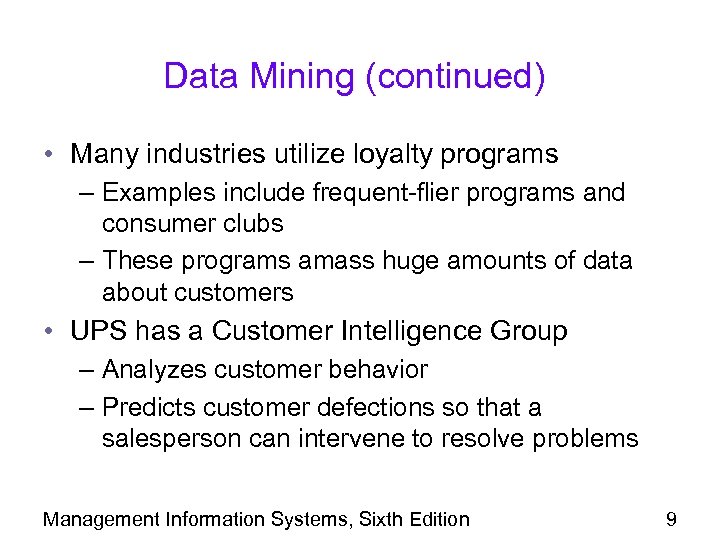 Data Mining (continued)

• Many industries utilize loyalty programs
– Examples include frequent-flier programs and consumer clubs
– These programs amass huge amounts of data about customers
• UPS has a Customer Intelligence Group
– Analyzes customer behavior
– Predicts customer defections so that a salesperson can intervene to resolve problems

Management Information Systems, Sixth Edition

9